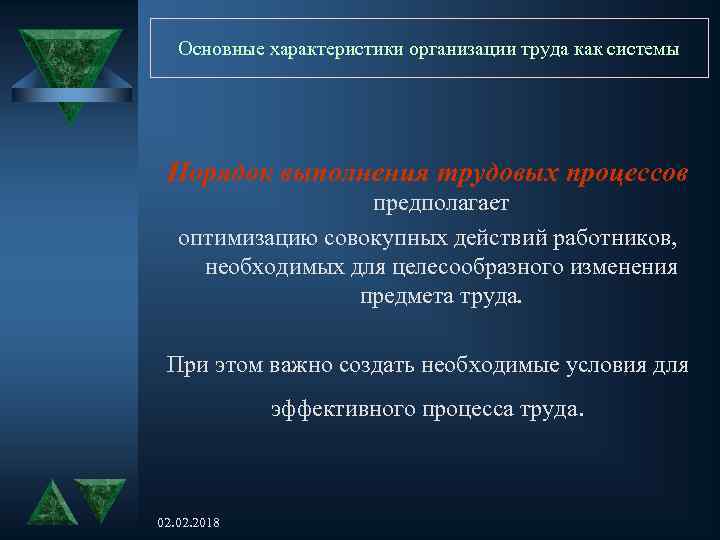 Основные характеристики организации труда как системы

Порядок выполнения трудовых процессов предполагает оптимизацию совокупных действий работников, необходимых для целесообразного изменения предмета труда.

При этом важно создать необходимые условия для эффективного процесса труда.

02.02.2018